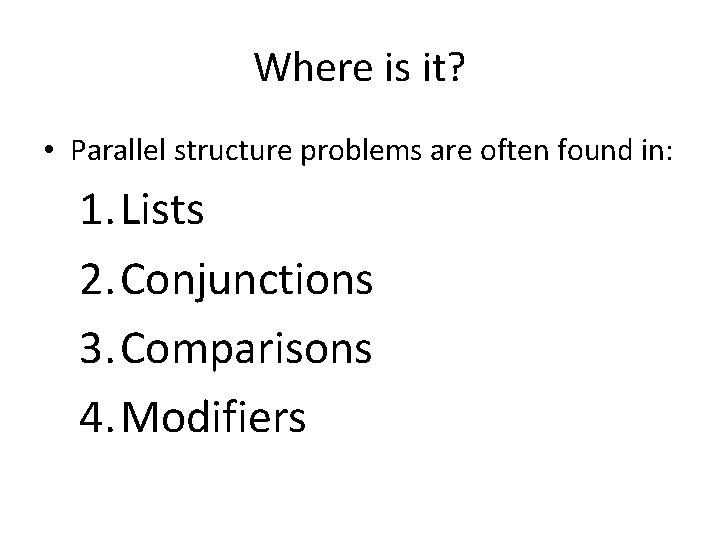 Where is it?

• Parallel structure problems are often found in:

1. Lists
2. Conjunctions
3. Comparisons
4. Modifiers